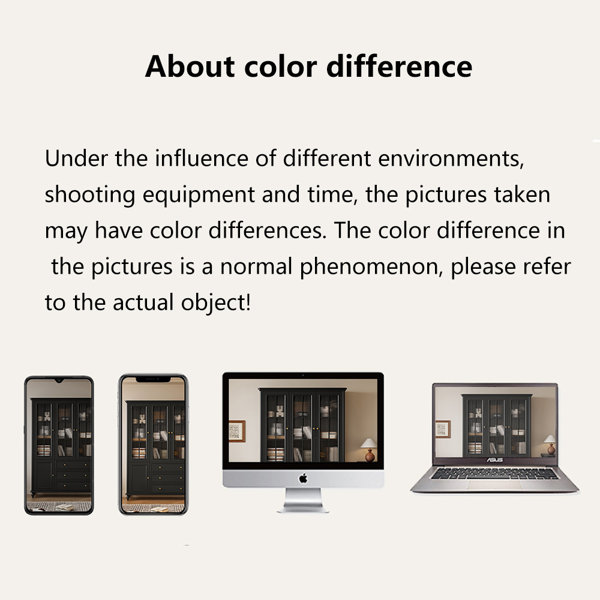 About color difference

Under the influence of different environments, shooting equipment and time, the pictures taken may have color differences. The color difference in the pictures is a normal phenomenon, please refer to the actual object!

ASUS